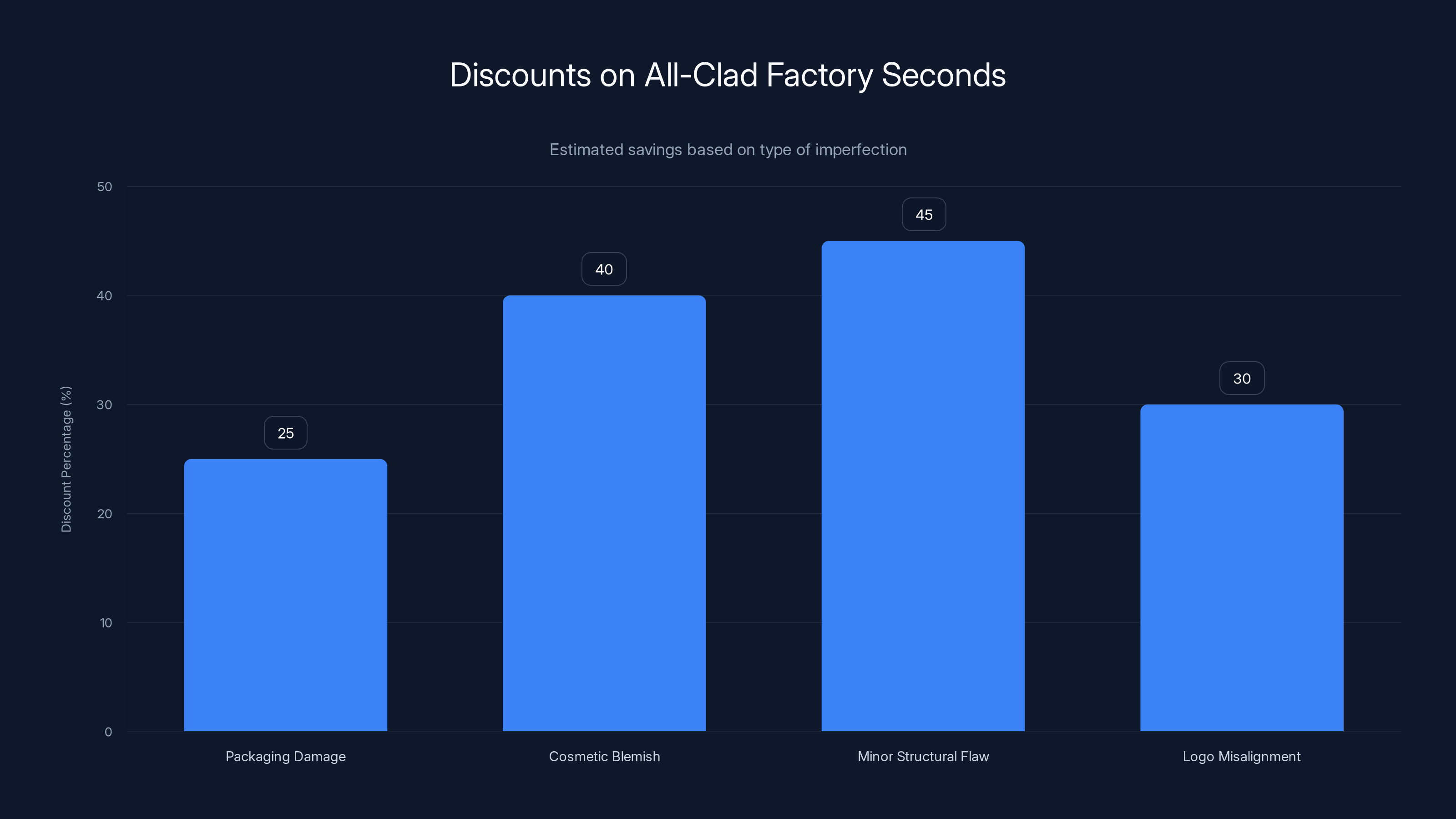 Discounts on All-Clad Factory Seconds

Estimated savings based on type of imperfection

Discount Percentage (%)

50
40
30
20
10
0

25
40
45
30

Packaging Damage
Cosmetic Blemish
Minor Structural Flaw
Logo Misalignment